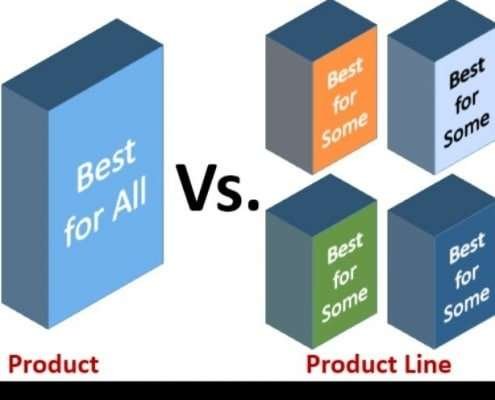 Best for All

Vs.

Best for Some

Best for Some

Best for Some

Best for Some

Product

Product Line